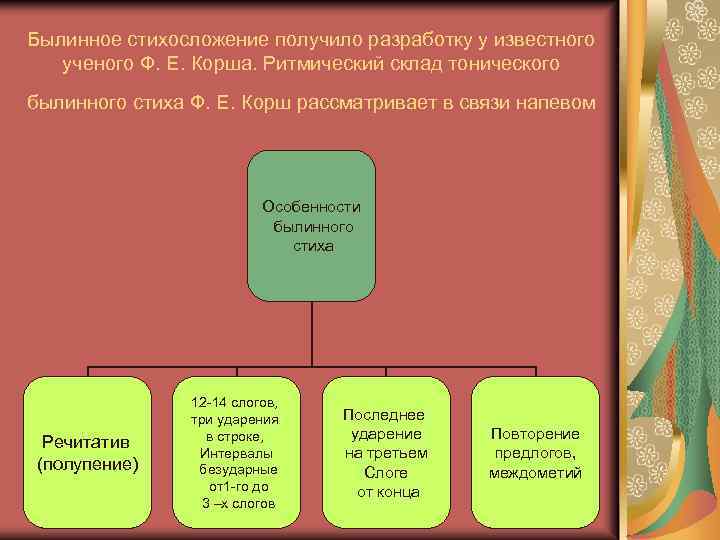 Былинное стихосложение получило разработку у известного ученого Ф. Е. Корша. Ритмический склад тонического

былинного стиха Ф. Е. Корш рассматривает в связи напевом

Особенности былинного стиха

Речитатив (полупение)

12-14 слогов, три ударения в строке, Интервалы безударные от1-го до 3 –х слогов

Последнее ударение на третьем Слоге от конца

Повторение предлогов, междометий